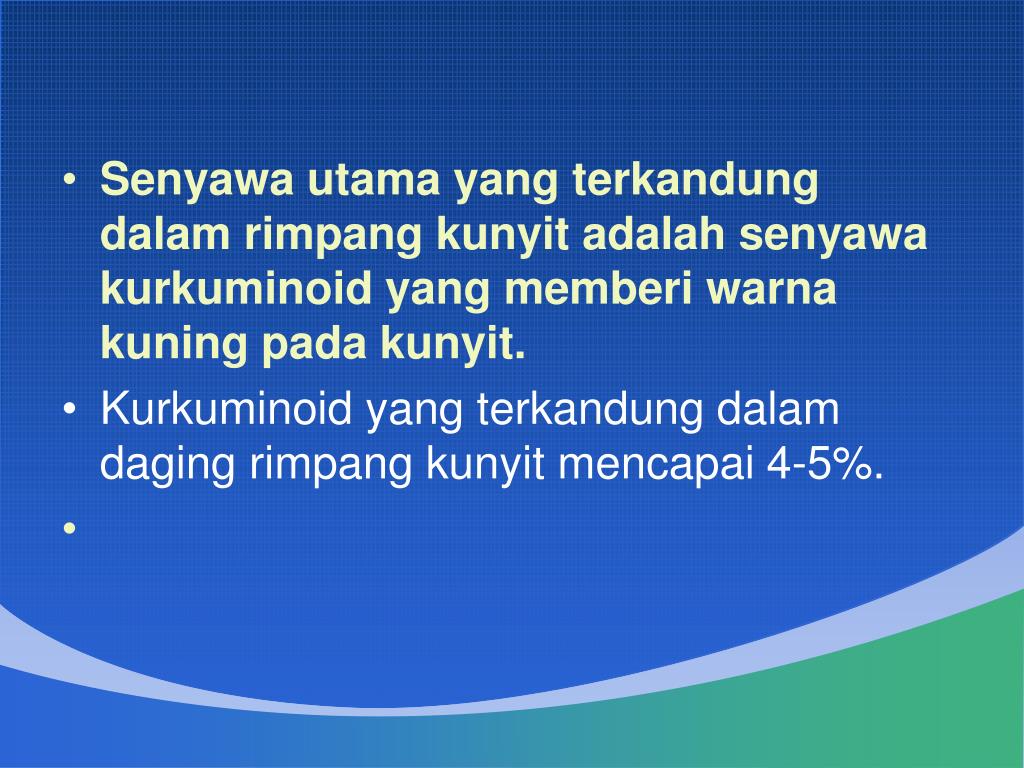 • Senyawa utama yang terkandung dalam rimpang kunyit adalah senyawa kurkuminoid yang memberi warna kuning pada kunyit.

• Kurkuminoid yang terkandung dalam daging rimpang kunyit mencapai 4-5%.

•